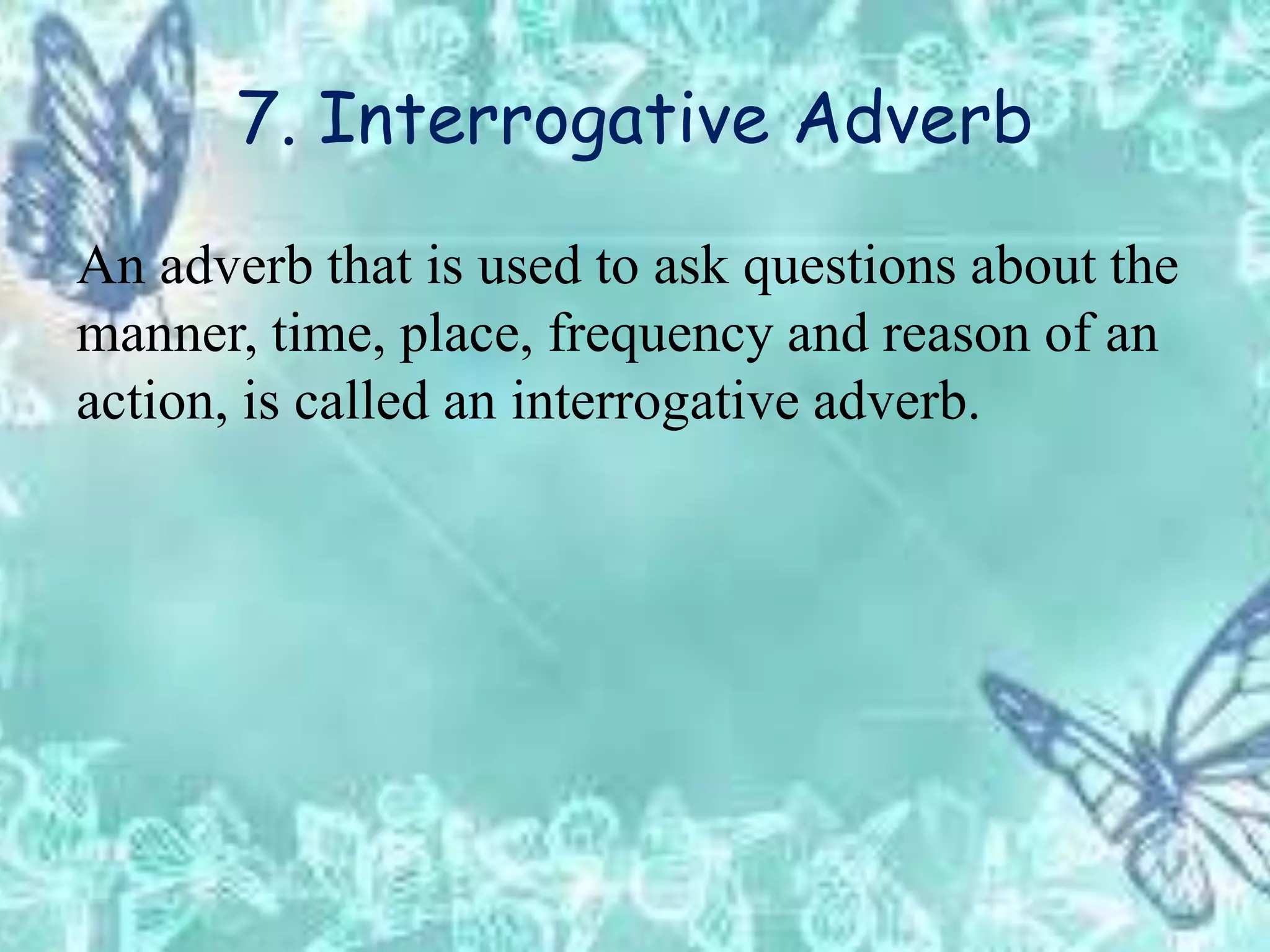 7. Interrogative Adverb

An adverb that is used to ask questions about the manner, time, place, frequency and reason of an action, is called an interrogative adverb.